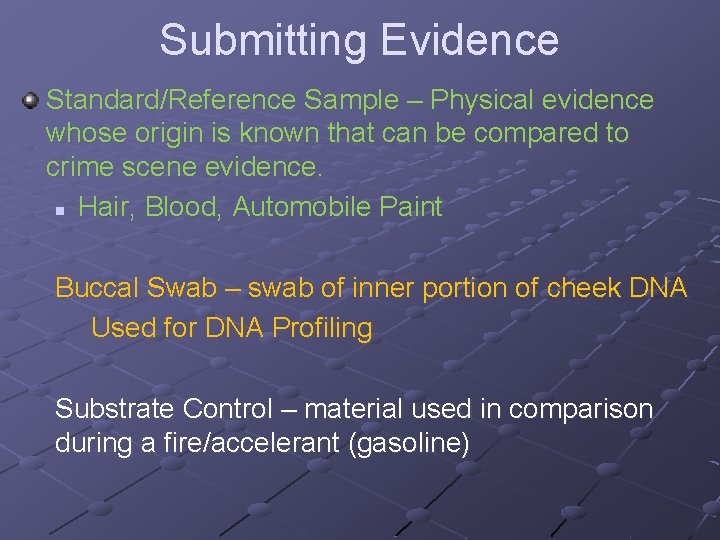 Submitting Evidence

Standard/Reference Sample – Physical evidence whose origin is known that can be compared to crime scene evidence.

Hair, Blood, Automobile Paint

Buccal Swab – swab of inner portion of cheek DNA

Used for DNA Profiling

Substrate Control – material used in comparison during a fire/accelerant (gasoline)